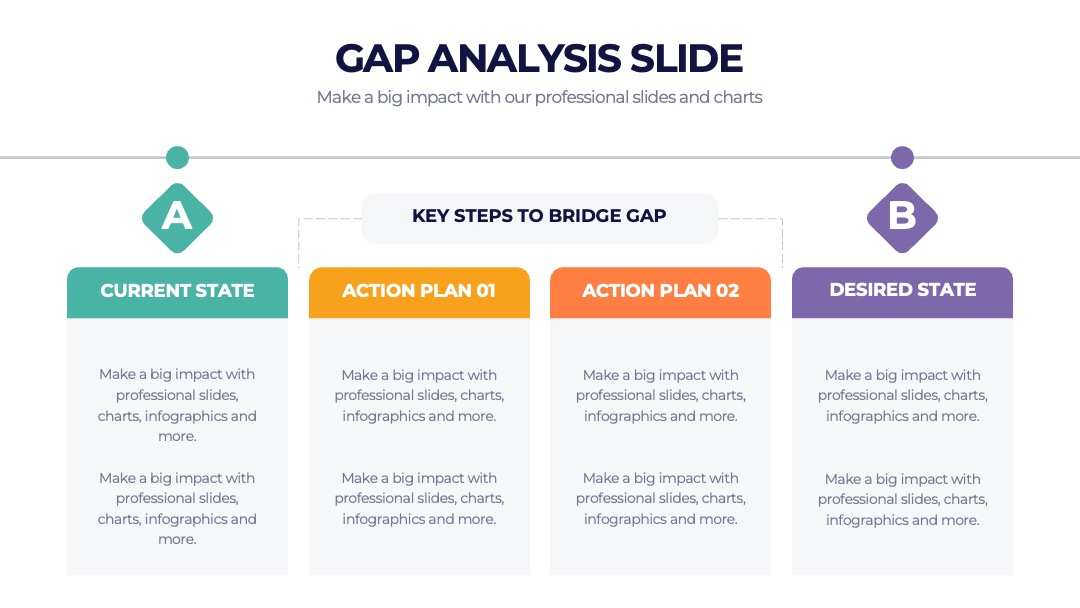 GAP ANALYSIS SLIDE

Make a big impact with our professional slides and charts

A

KEY STEPS TO BRIDGE GAP

B

CURRENT STATE

Make a big impact with professional slides, charts, infographics and more.

Make a big impact with professional slides, charts, infographics and more.

ACTION PLAN 01

Make a big impact with professional slides, charts, infographics and more.

Make a big impact with professional slides, charts, infographics and more.

ACTION PLAN 02

Make a big impact with professional slides, charts, infographics and more.

Make a big impact with professional slides, charts, infographics and more.

DESIRED STATE

Make a big impact with professional slides, charts, infographics and more.

Make a big impact with professional slides, charts, infographics and more.